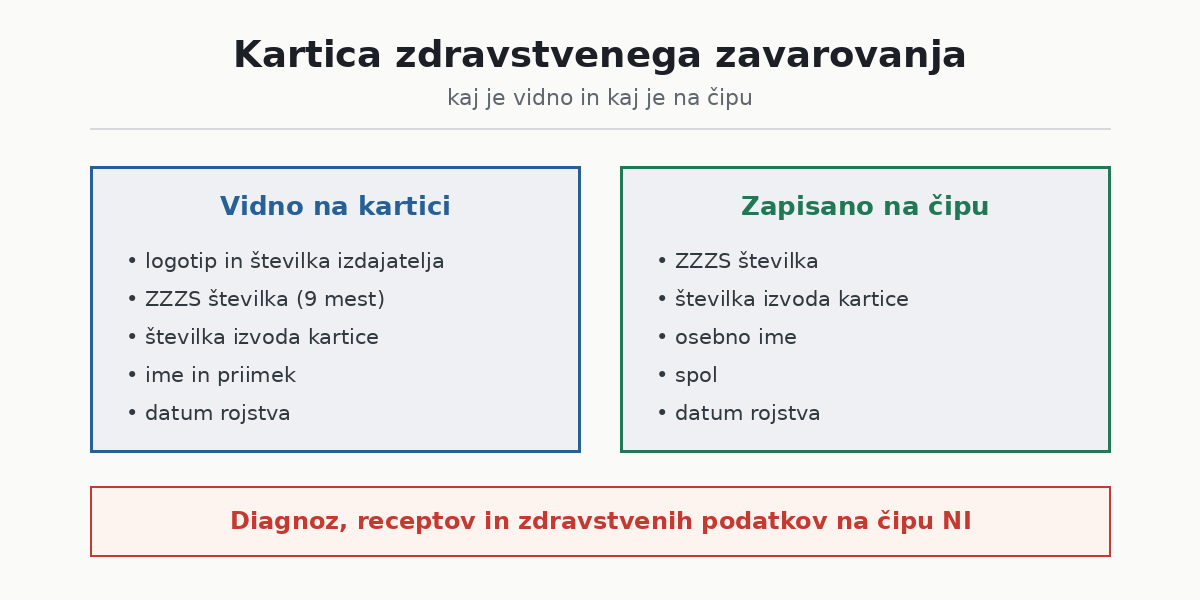 Kartica zdravstvenega zavarovanja

kaj je vidno in kaj je na čipu

Vidno na kartici

• logotip in številka izdajatelja
• ZZZS številka (9 mest)
• številka izvoda kartice
• ime in priimek
• datum rojstva

Zapisano na čipu

• ZZZS številka
• številka izvoda kartice
• osebno ime
• spol
• datum rojstva

Diagnoz, receptov in zdravstvenih podatkov na čipu NI